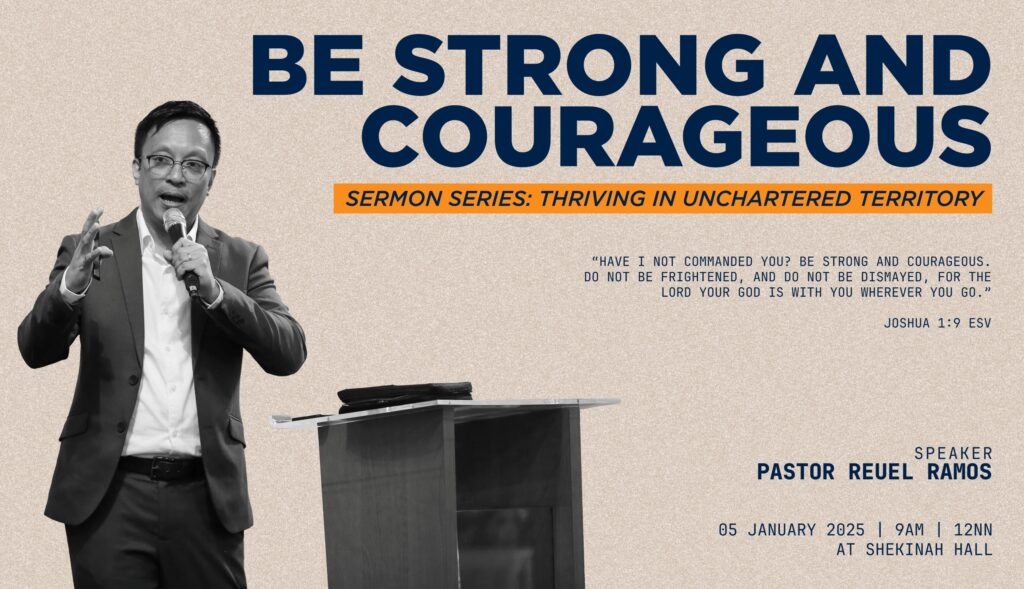 BE STRONG AND COURAGEOUS

SERMON SERIES: THRIVING IN UNCHARTERED TERRITORY

"HAVE I NOT COMMANDED YOU? BE STRONG AND COURAGEOUS. DO NOT BE FRIGHTENED, AND DO NOT BE DISMAYED, FOR THE LORD YOUR GOD IS WITH YOU WHEREVER YOU GO."

JOSHUA 1:9 ESV

SPEAKER
PASTOR REUEL RAMOS

05 JANUARY 2025 | 9AM | 12NN
AT SHEKINAH HALL